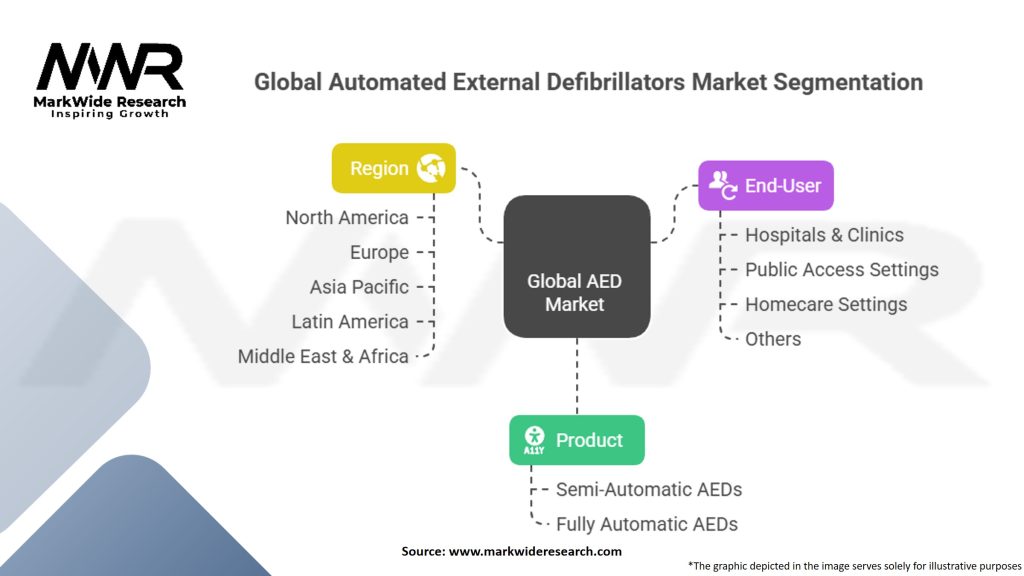 MWR
MarkWide Research
Inspiring Growth

Global Automated External Defibrillators Market Segmentation

Region
North America
Europe
Asia Pacific
Latin America
Middle East & Africa

Global AED Market

End-User
Hospitals & Clinics
Public Access Settings
Homecare Settings
Others

A11Y
Product
Semi-Automatic AEDs
Fully Automatic AEDs

Source: www.markwideresearch.com

*The graphic depicted in the image serves solely for illustrative purposes